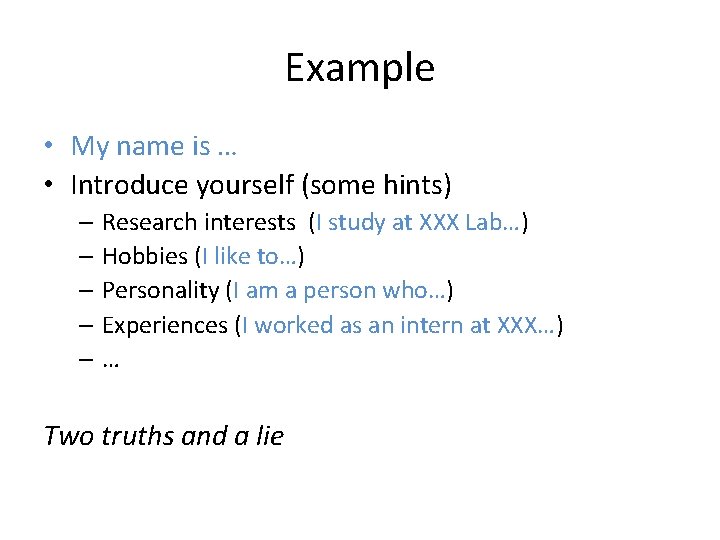 Example

• My name is …
• Introduce yourself (some hints)
 – Research interests (I study at XXX Lab…)
 – Hobbies (I like to…)
 – Personality (I am a person who…)
 – Experiences (I worked as an intern at XXX…)
 – …

Two truths and a lie